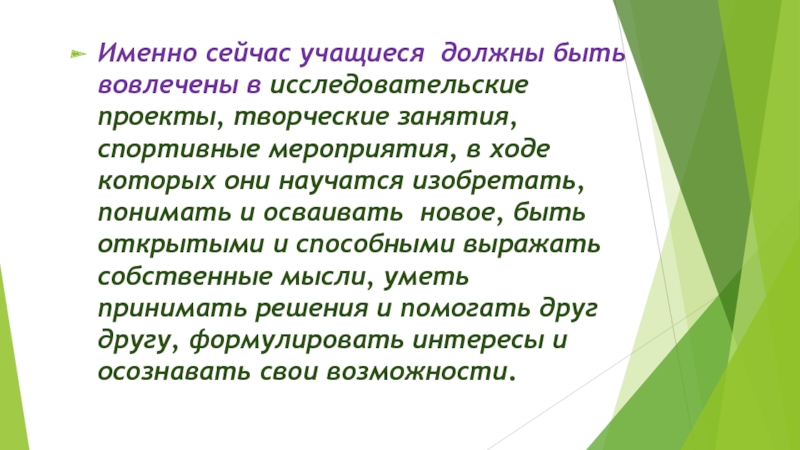 Именно сейчас учащиеся  должны быть вовлечены в исследовательские проекты, творческие занятия, спортивные мероприятия, в ходе которых они научатся изобретать, понимать и осваивать  новое, быть открытыми и способными выражать собственные мысли, уметь принимать решения и помогать друг другу, формулировать интересы и осознавать свои возможности.